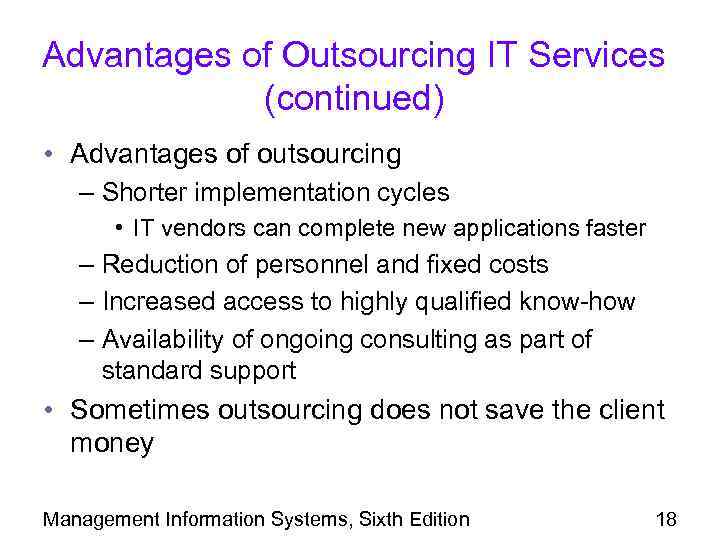 Advantages of Outsourcing IT Services (continued)

• Advantages of outsourcing
– Shorter implementation cycles
• IT vendors can complete new applications faster
– Reduction of personnel and fixed costs
– Increased access to highly qualified know-how
– Availability of ongoing consulting as part of standard support
• Sometimes outsourcing does not save the client money

Management Information Systems, Sixth Edition 18